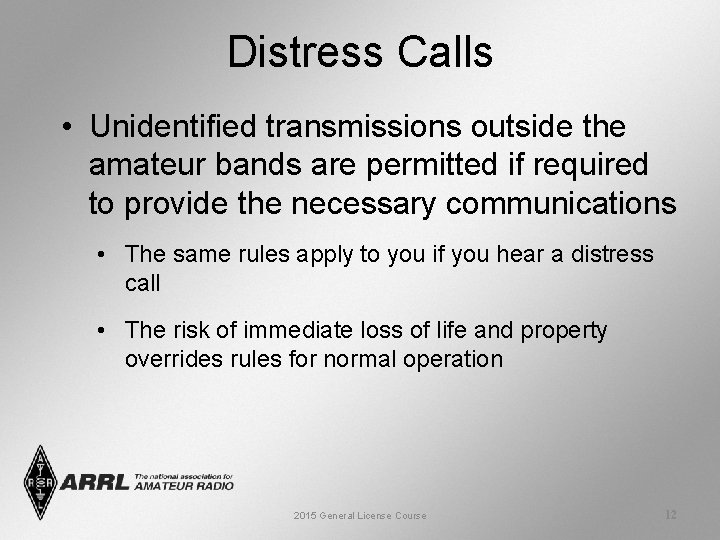 Distress Calls

• Unidentified transmissions outside the amateur bands are permitted if required to provide the necessary communications

• The same rules apply to you if you hear a distress call

• The risk of immediate loss of life and property overrides rules for normal operation

ARRL The national association for AMATEUR RADIO

2015 General License Course

12